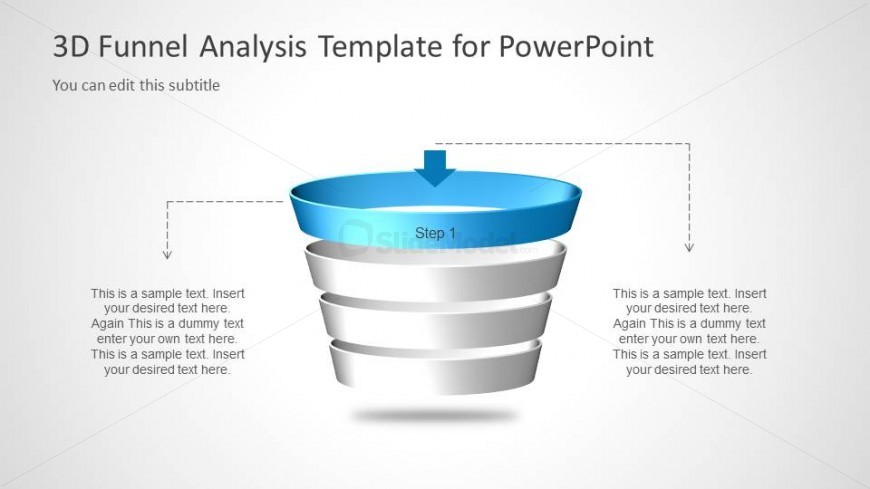 3D Funnel Analysis Template for PowerPoint

You can edit this subtitle

Step 1

SlideModel.com

This is a sample text. Insert your desired text here. Again This is a dummy text enter your own text here. This is a sample text. Insert your desired text here.

This is a sample text. Insert your desired text here. Again This is a dummy text enter your own text here. This is a sample text. Insert your desired text here.